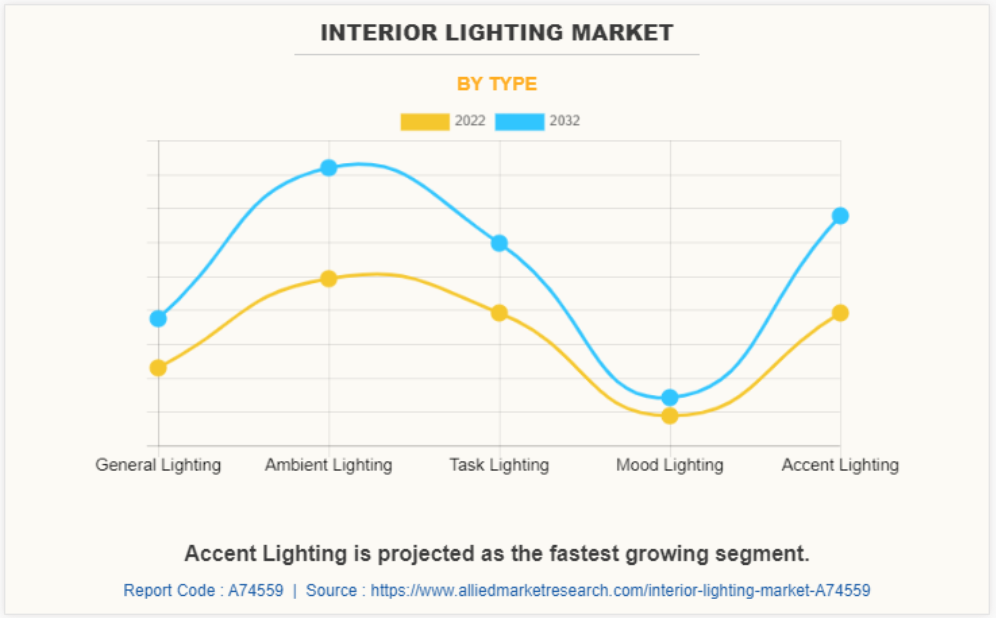 INTERIOR LIGHTING MARKET

BY TYPE

2022 2032

General Lighting Ambient Lighting Task Lighting Mood Lighting Accent Lighting

Accent Lighting is projected as the fastest growing segment.

Report Code : A74559 | Source : https://www.alliedmarketresearch.com/interior-lighting-market-A74559